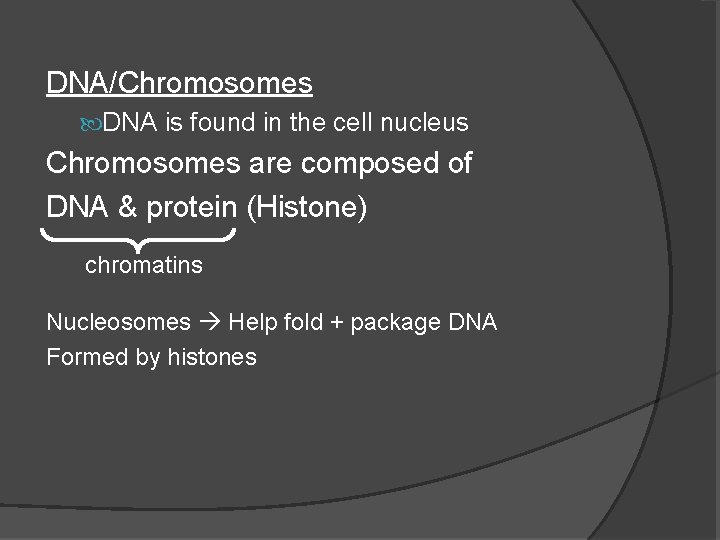 DNA/Chromosomes

DNA is found in the cell nucleus

Chromosomes are composed of DNA & protein (Histone)

chromatins

Nucleosomes → Help fold + package DNA
Formed by histones